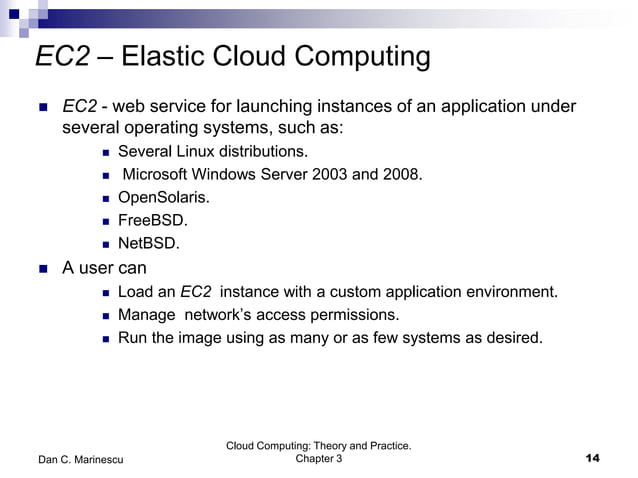 EC2 – Elastic Cloud Computing

- EC2 - web service for launching instances of an application under several operating systems, such as:
  - Several Linux distributions.
  - Microsoft Windows Server 2003 and 2008.
  - OpenSolaris.
  - FreeBSD.
  - NetBSD.
- A user can
  - Load an EC2 instance with a custom application environment.
  - Manage network's access permissions.
  - Run the image using as many or as few systems as desired.

Dan C. Marinescu

Cloud Computing: Theory and Practice. Chapter 3

14